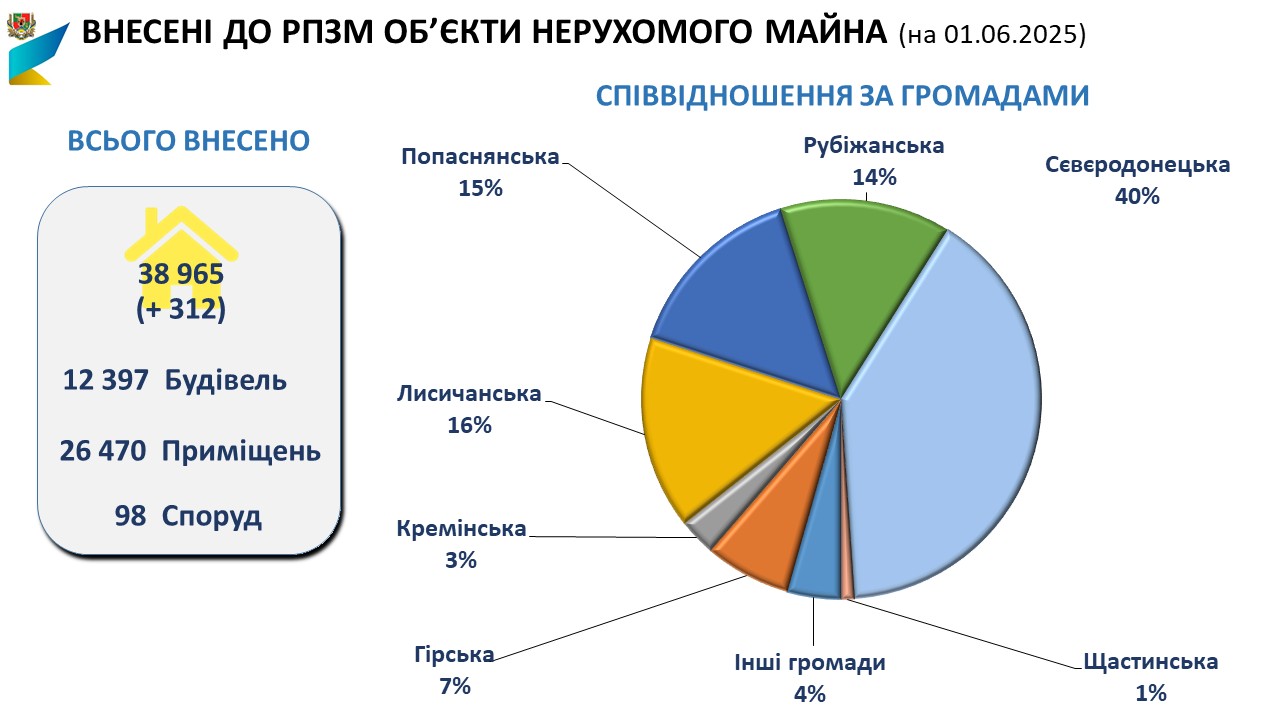 ВНЕСЕНІ ДО РПЗМ ОБ'ЄКТИ НЕРУХОМОГО МАЙНА (на 01.06.2025)

ВСЬОГО ВНЕСЕНО

38 965
(+ 312)

12 397 Будівель

26 470 Приміщень

98 Споруд

СПІВВІДНОШЕННЯ ЗА ГРОМАДАМИ

Попаснянська
15%

Рубіжанська
14%

Сєвєродонецька
40%

Лисичанська
16%

Кремінська
3%

Гірська
7%

Інші громади
4%

Щастинська
1%